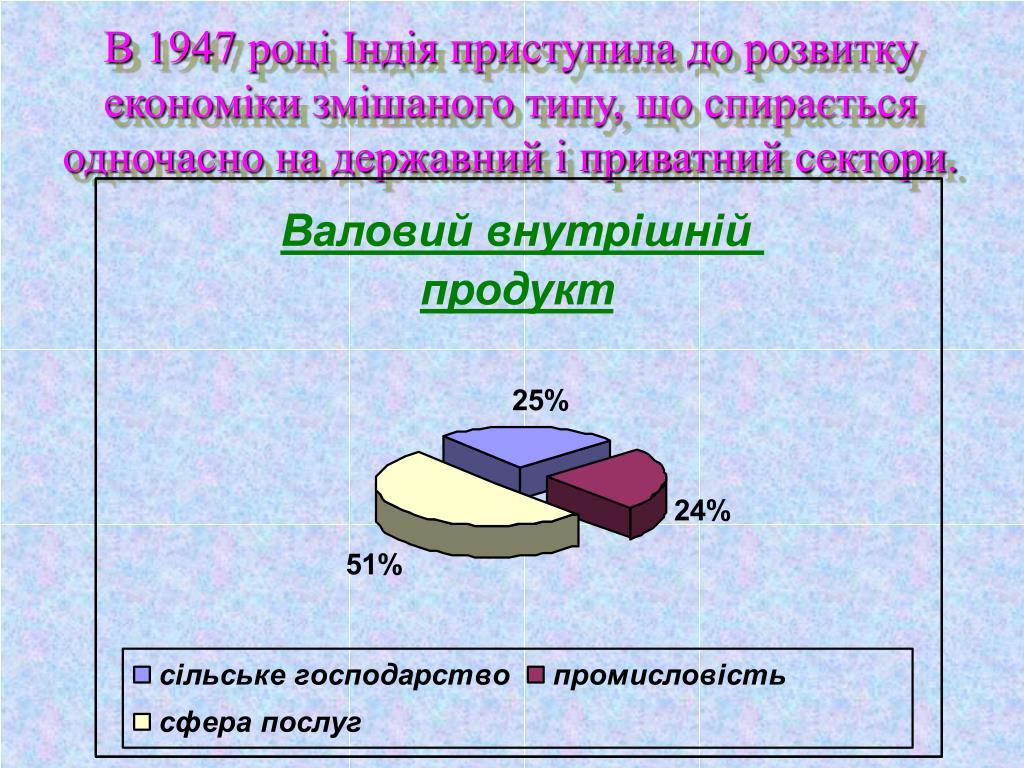 В 1947 році Індія приступила до розвитку економіки змішаного типу, що спирається одночасно на державний і приватний сектори.

Валовий внутрішній продукт

25%

24%

51%

сільське господарство
промисловість
сфера послуг